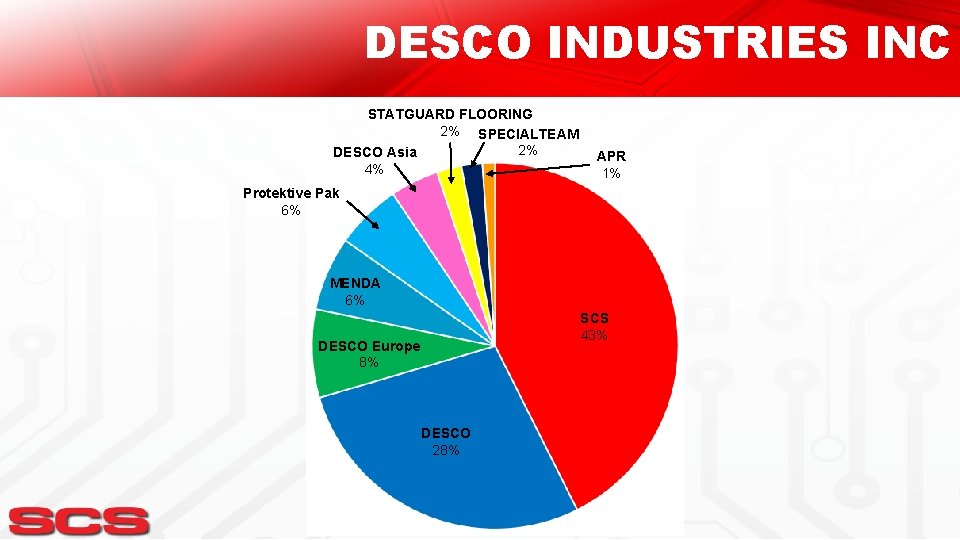 DESCO INDUSTRIES INC

STATGUARD FLOORING
2%

SPECIALTEAM
2%

APR
1%

DESCO Asia
4%

Protektive Pak
6%

MENDA
6%

DESCO Europe
8%

DESCO
28%

SCS
43%

SCS